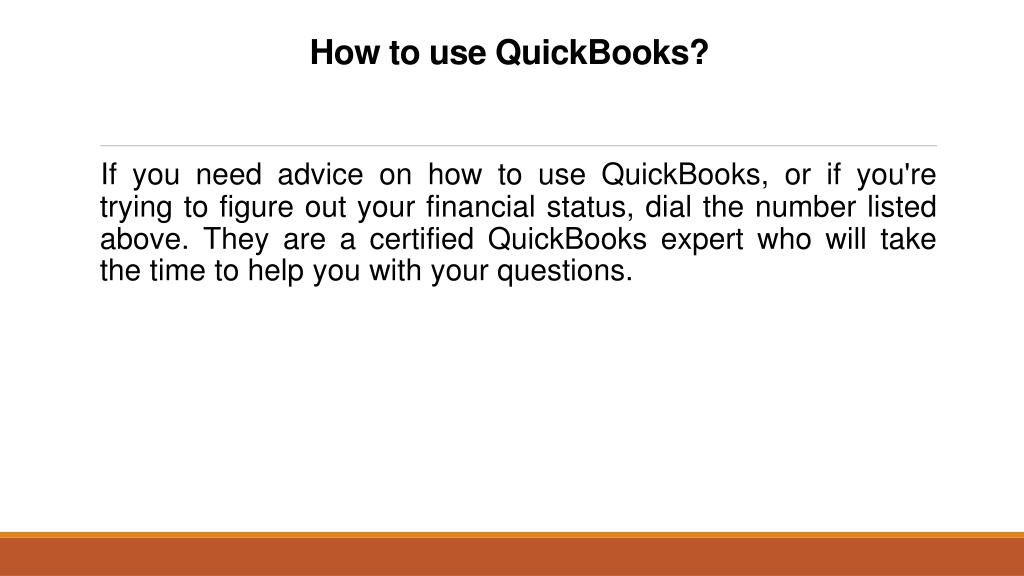 How to use QuickBooks?

If you need advice on how to use QuickBooks, or if you're trying to figure out your financial status, dial the number listed above. They are a certified QuickBooks expert who will take the time to help you with your questions.